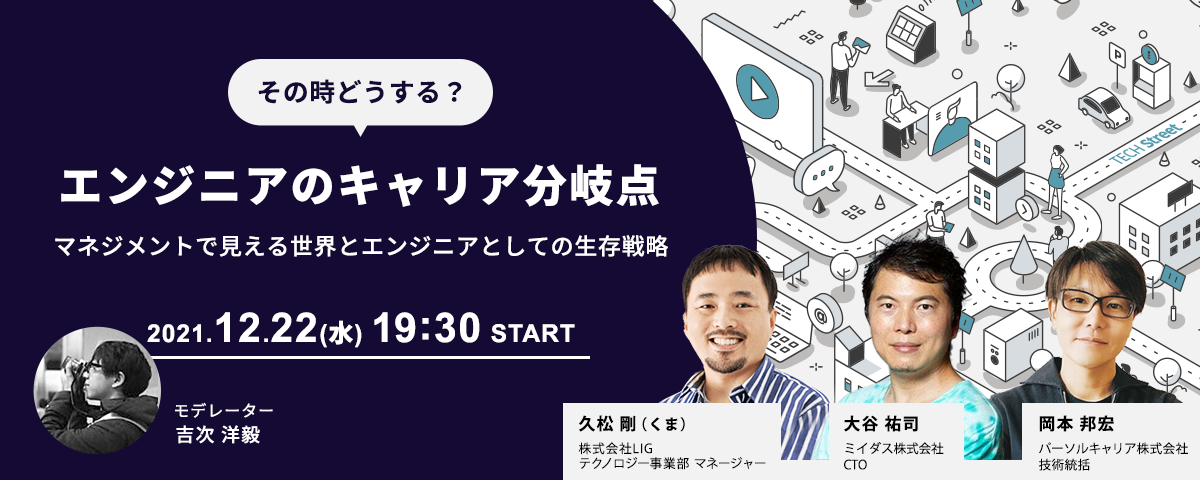 その時どうする？

エンジニアのキャリア分岐点

マネジメントで見える世界とエンジニアとしての生存戦略

2021.12.22(水) 19:30 START

モデレーター
吉次 洋毅

TECH Street

久松 剛（くま）
株式会社LIG
テクノロジー事業部 マネージャー

大谷 祐司
ミイダス株式会社
CTO

岡本 邦宏
パーソルキャリア株式会社
技術統括